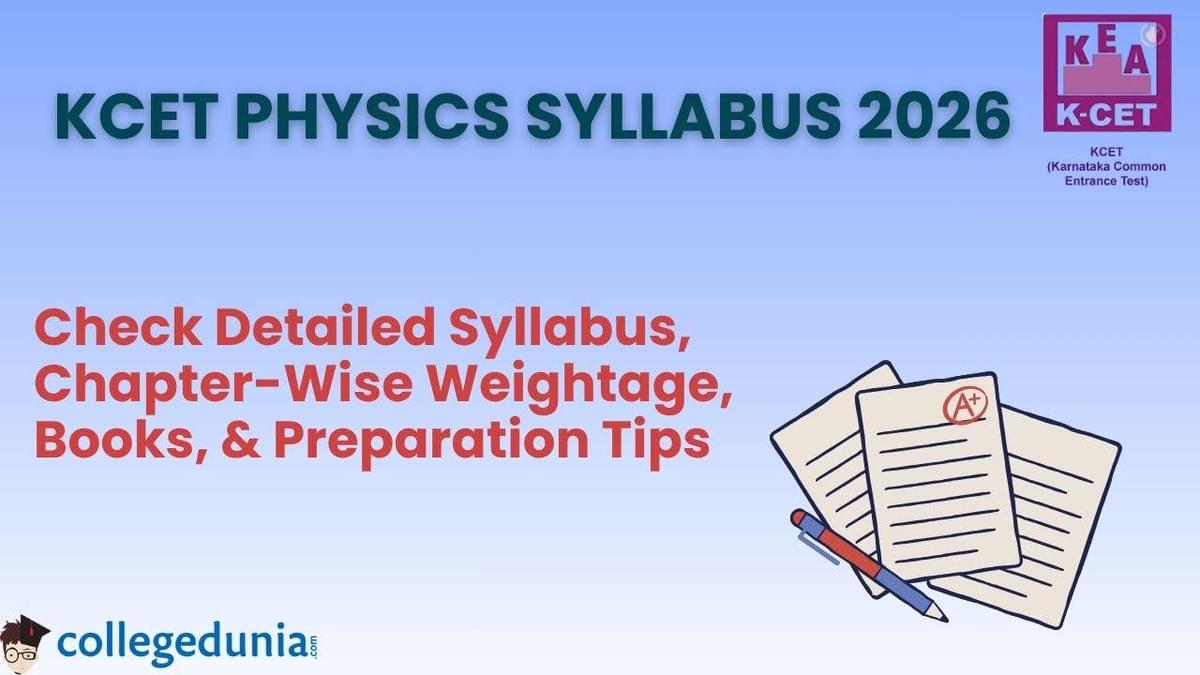 KCET PHYSICS SYLLABUS 2026

KEA
K-CET

KCET
(Karnataka Common Entrance Test)

Check Detailed Syllabus, Chapter-Wise Weightage, Books, & Preparation Tips

A+

collegedunia.com